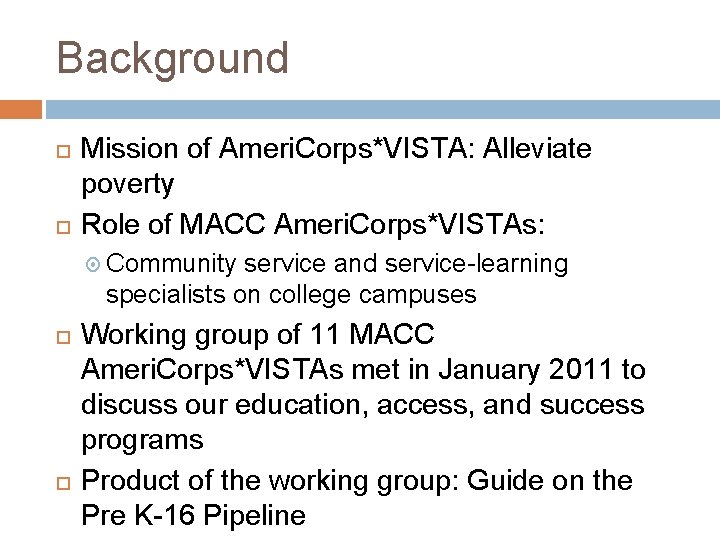 Background

Mission of AmeriCorps*VISTA: Alleviate poverty

Role of MACC AmeriCorps*VISTAs:

Community service and service-learning specialists on college campuses

Working group of 11 MACC AmeriCorps*VISTAs met in January 2011 to discuss our education, access, and success programs

Product of the working group: Guide on the Pre K-16 Pipeline